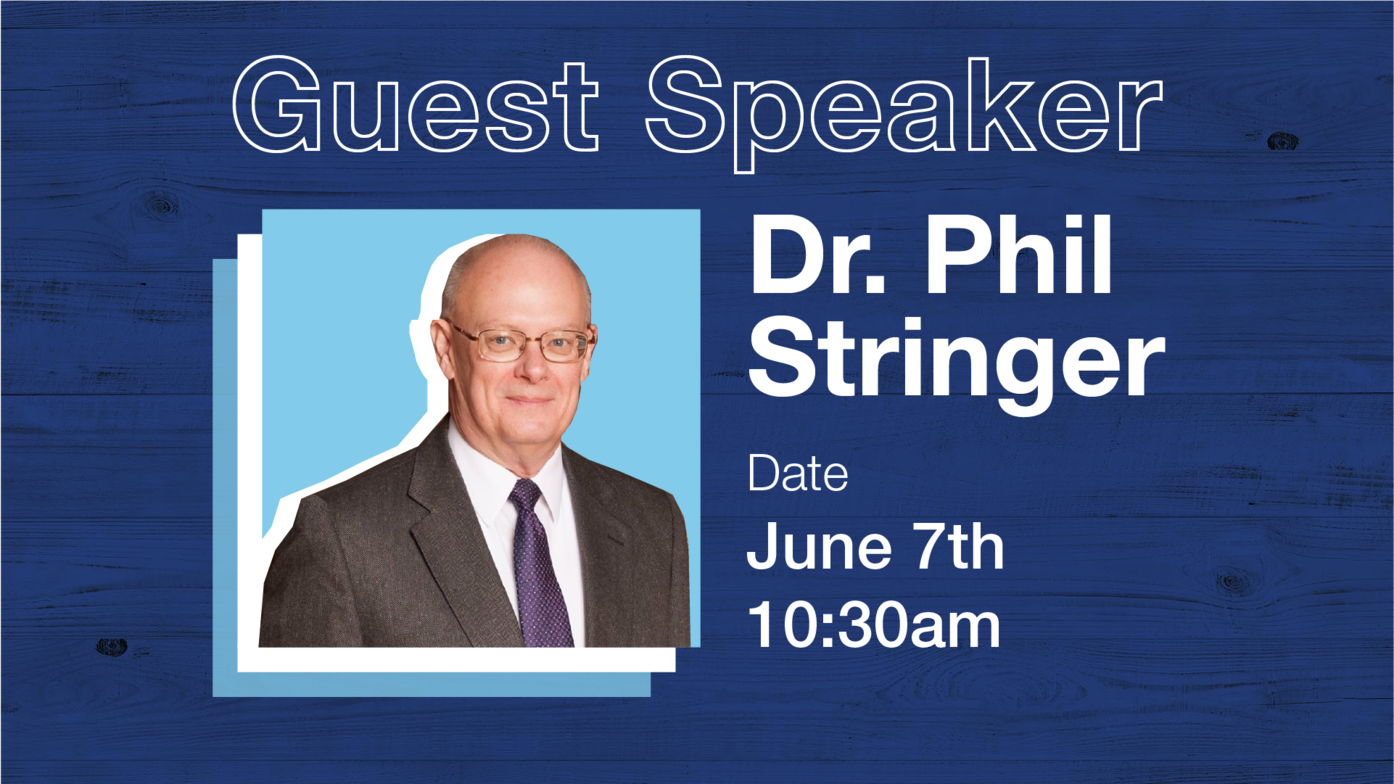 Guest Speaker

Dr. Phil Stringer

Date

June 7th
10:30am